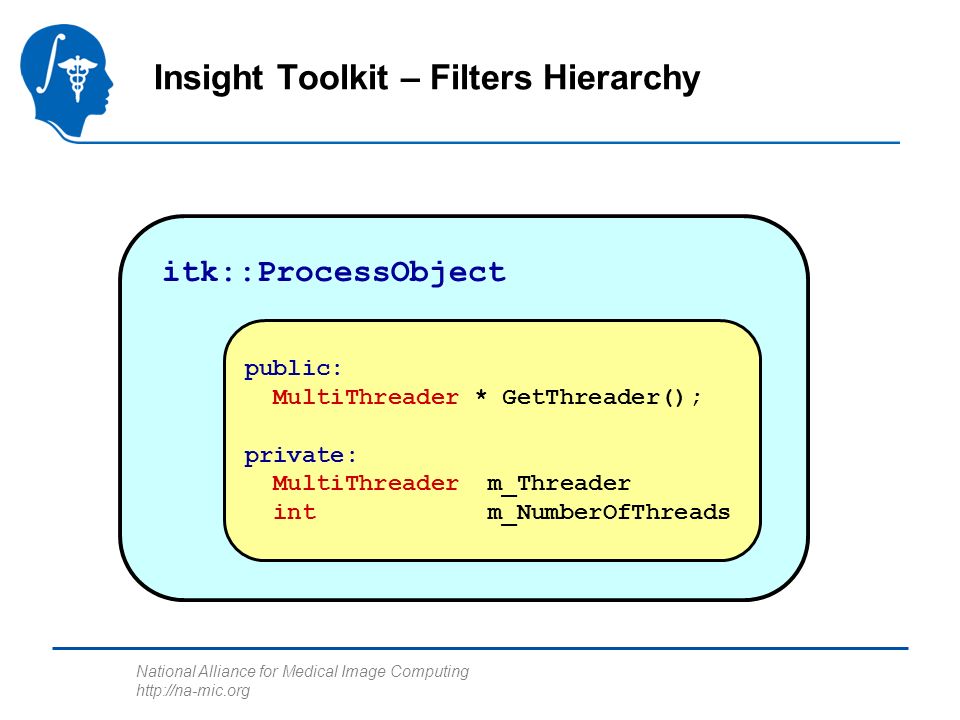 Insight Toolkit – Filters Hierarchy

itk::ProcessObject

public:
  MultiThreader * GetThreader();

private:
  MultiThreader  m_Threader
  int            m_NumberOfThreads

National Alliance for Medical Image Computing
http://na-mic.org